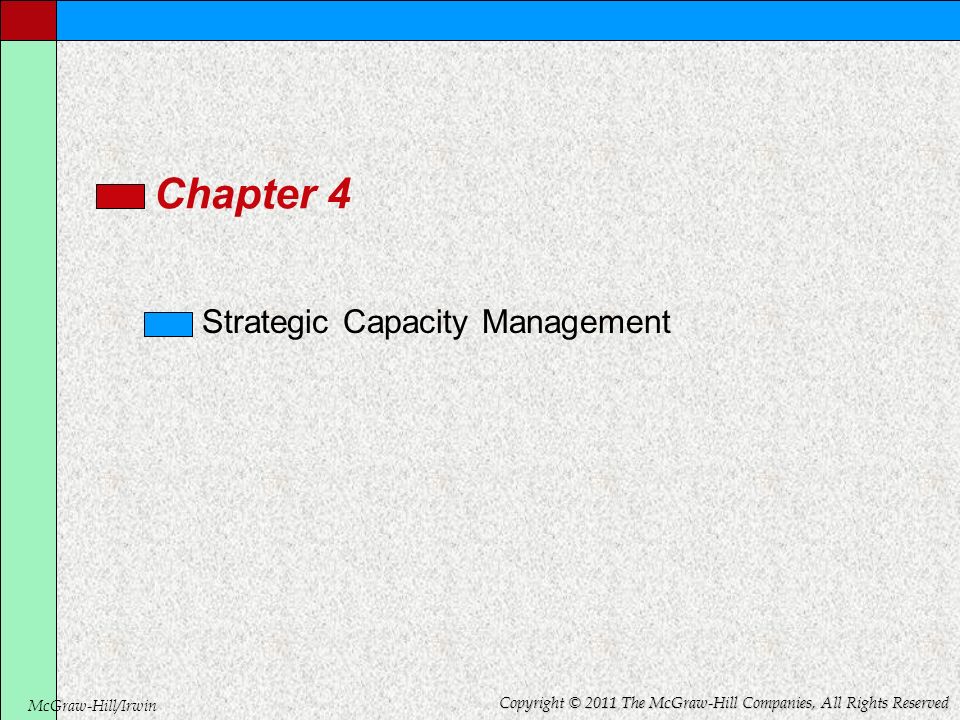 Chapter 4

Strategic Capacity Management

McGraw-Hill/Irwin

Copyright © 2011 The McGraw-Hill Companies, All Rights Reserved